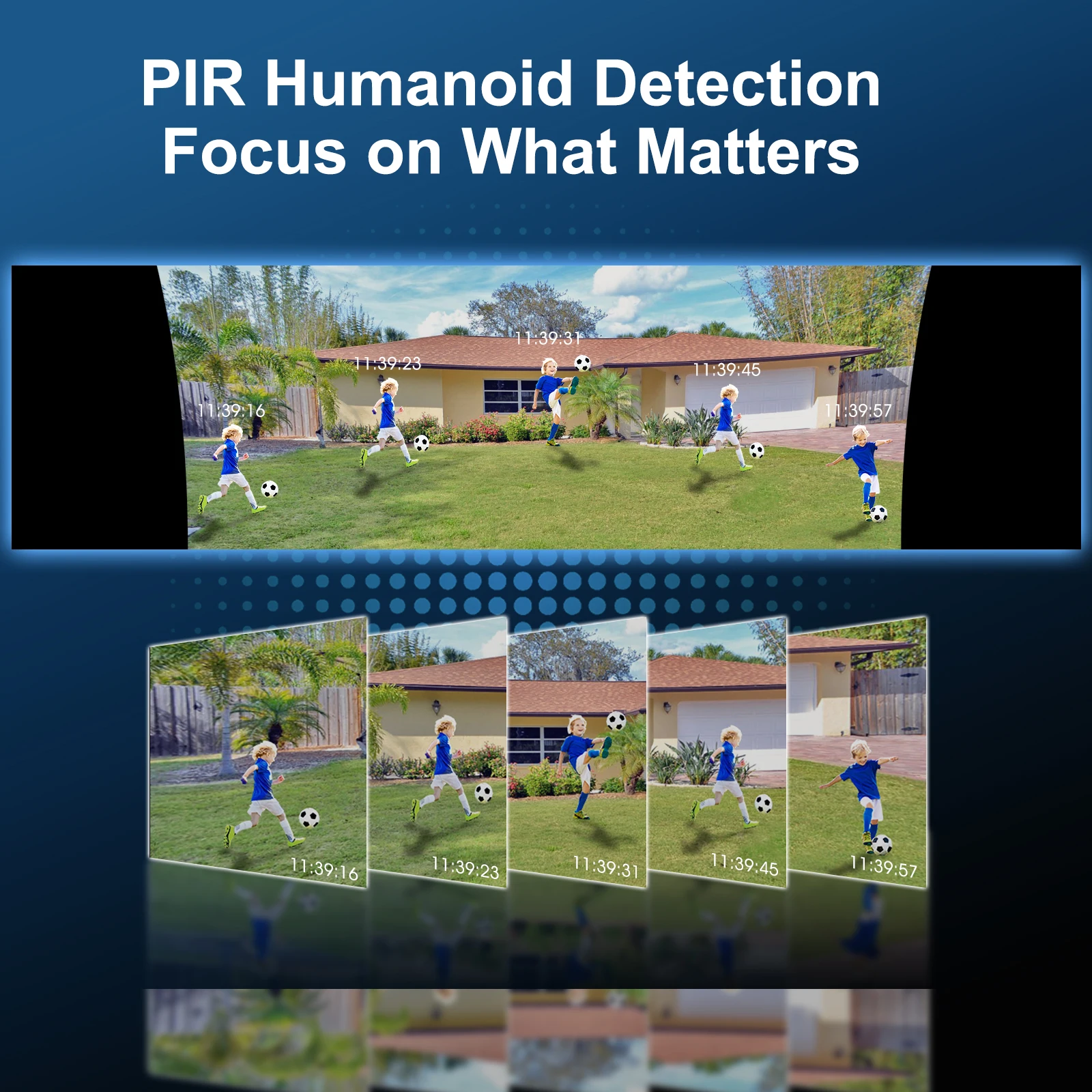 PIR Humanoid Detection
Focus on What Matters

11:39:16
11:39:23
11:39:31
11:39:45
11:39:57

11:39:16
11:39:23
11:39:31
11:39:45
11:39:57